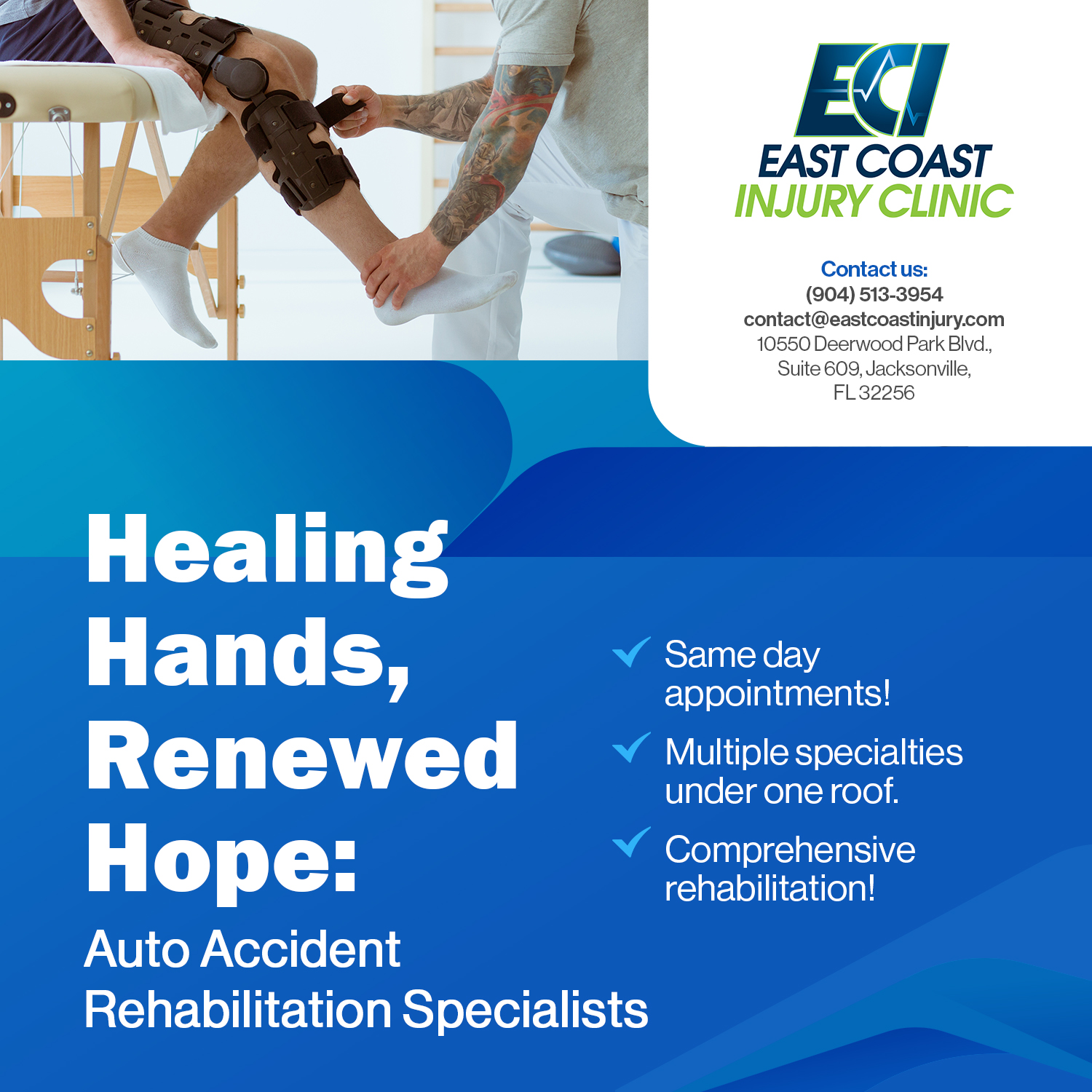 ECI
EAST COAST
INJURY CLINIC

Contact us:
(904) 513-3954
contact@eastcoastinjury.com
10550 Deerwood Park Blvd., Suite 609, Jacksonville, FL 32256

Healing Hands, Renewed Hope:
Auto Accident Rehabilitation Specialists

Same day appointments!

Multiple specialties under one roof.

Comprehensive rehabilitation!